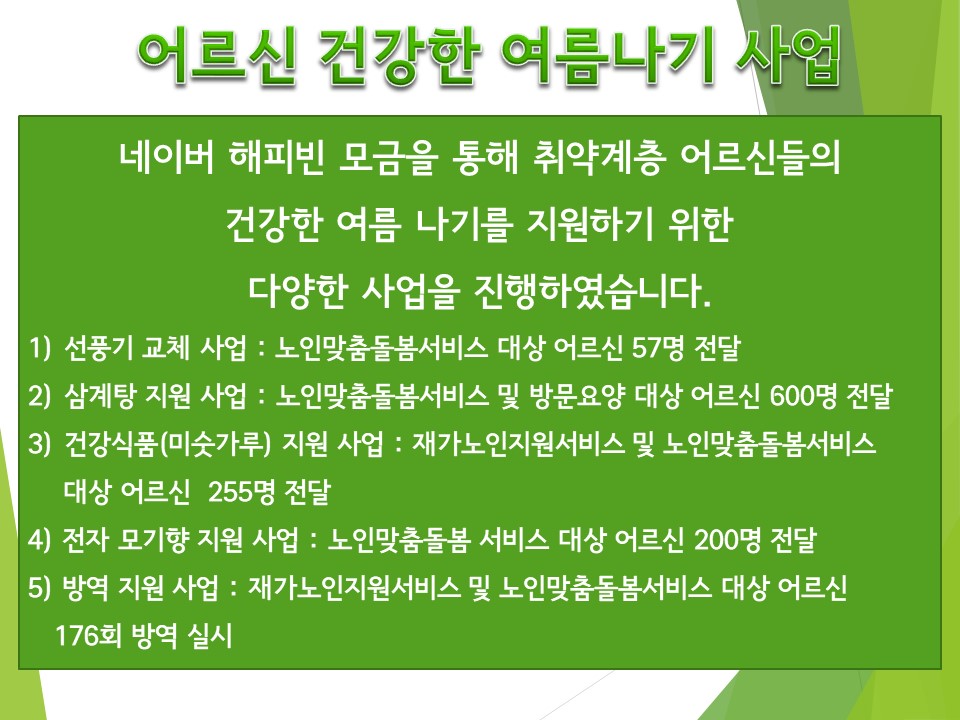 어르신 건강한 여름나기 사업

네이버 해피빈 모금을 통해 취약계층 어르신들의 건강한 여름 나기를 지원하기 위한 다양한 사업을 진행하였습니다.

1) 선풍기 교체 사업 : 노인맞춤돌봄서비스 대상 어르신 57명 전달

2) 삼계탕 지원 사업 : 노인맞춤돌봄서비스 및 방문요양 대상 어르신 600명 전달

3) 건강식품(미숫가루) 지원 사업 : 재가노인지원서비스 및 노인맞춤돌봄서비스 대상 어르신 255명 전달

4) 전자 모기향 지원 사업 : 노인맞춤돌봄 서비스 대상 어르신 200명 전달

5) 방역 지원 사업 : 재가노인지원서비스 및 노인맞춤돌봄서비스 대상 어르신 176회 방역 실시